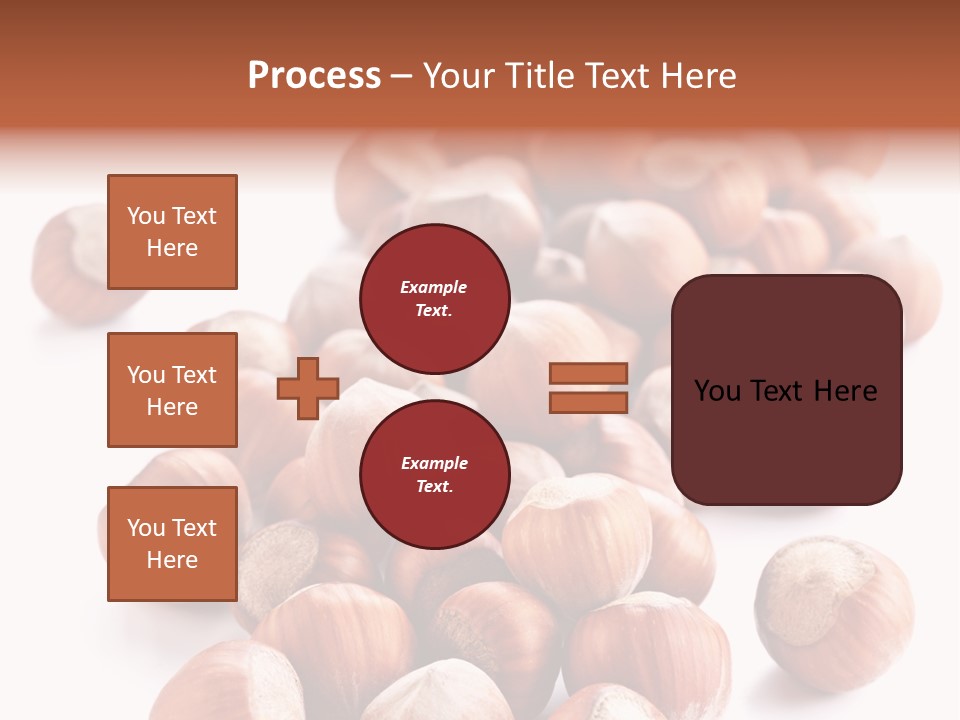 Process – Your Title Text Here

You Text Here

You Text Here

You Text Here

Example Text.

Example Text.

You Text Here